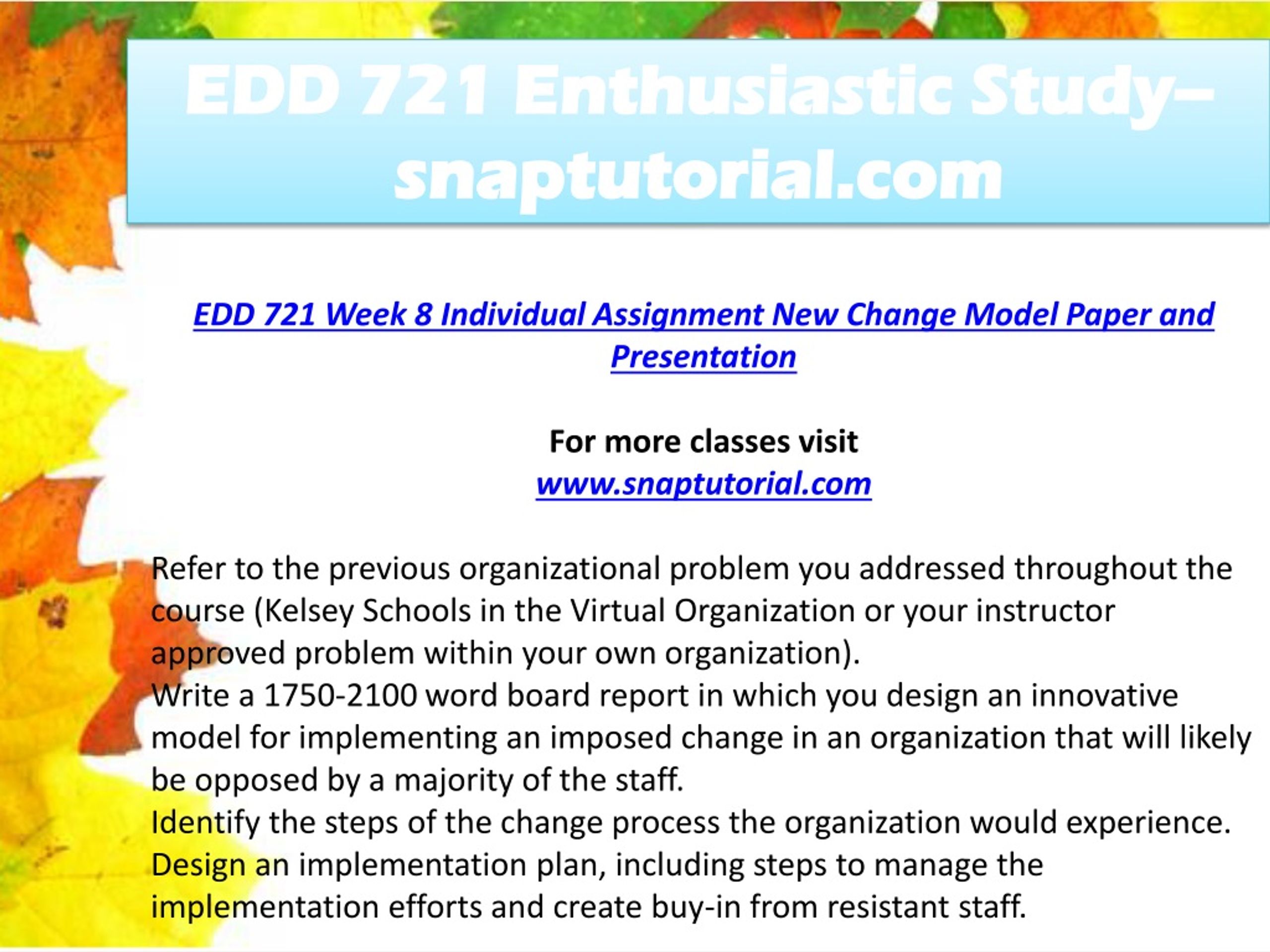 EDD 721 Enthusiastic Study– snaptutorial.com

EDD 721 Week 8 Individual Assignment New Change Model Paper and Presentation

For more classes visit
www.snaptutorial.com

Refer to the previous organizational problem you addressed throughout the course (Kelsey Schools in the Virtual Organization or your instructor approved problem within your own organization).
Write a 1750-2100 word board report in which you design an innovative model for implementing an imposed change in an organization that will likely be opposed by a majority of the staff.
Identify the steps of the change process the organization would experience.
Design an implementation plan, including steps to manage the implementation efforts and create buy-in from resistant staff.